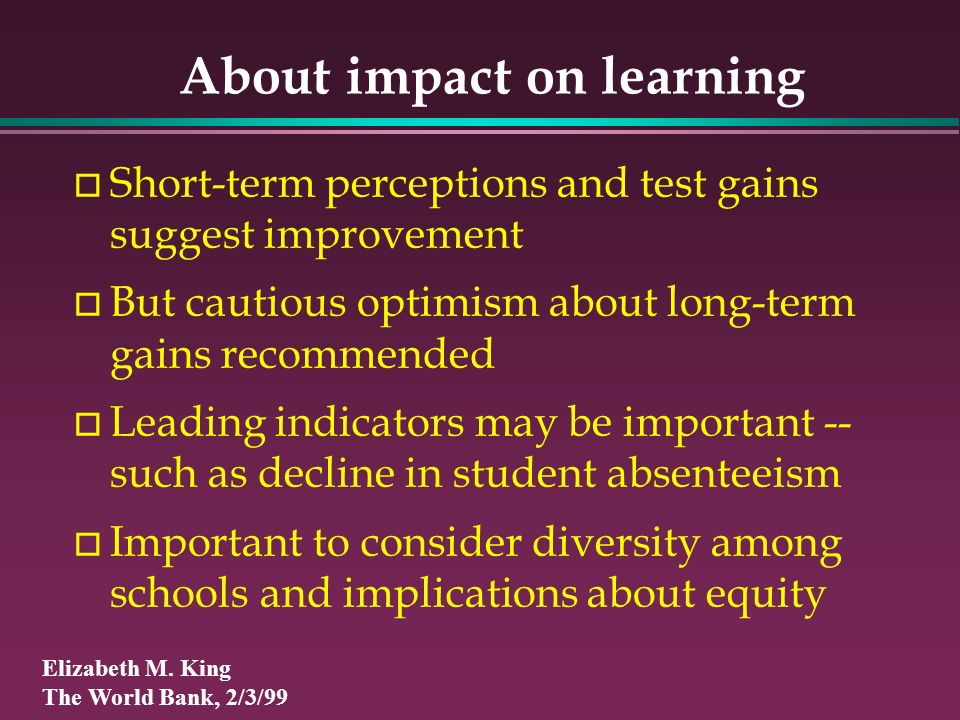 About impact on learning

□ Short-term perceptions and test gains suggest improvement

□ But cautious optimism about long-term gains recommended

□ Leading indicators may be important -- such as decline in student absenteeism

□ Important to consider diversity among schools and implications about equity

Elizabeth M. King
The World Bank, 2/3/99